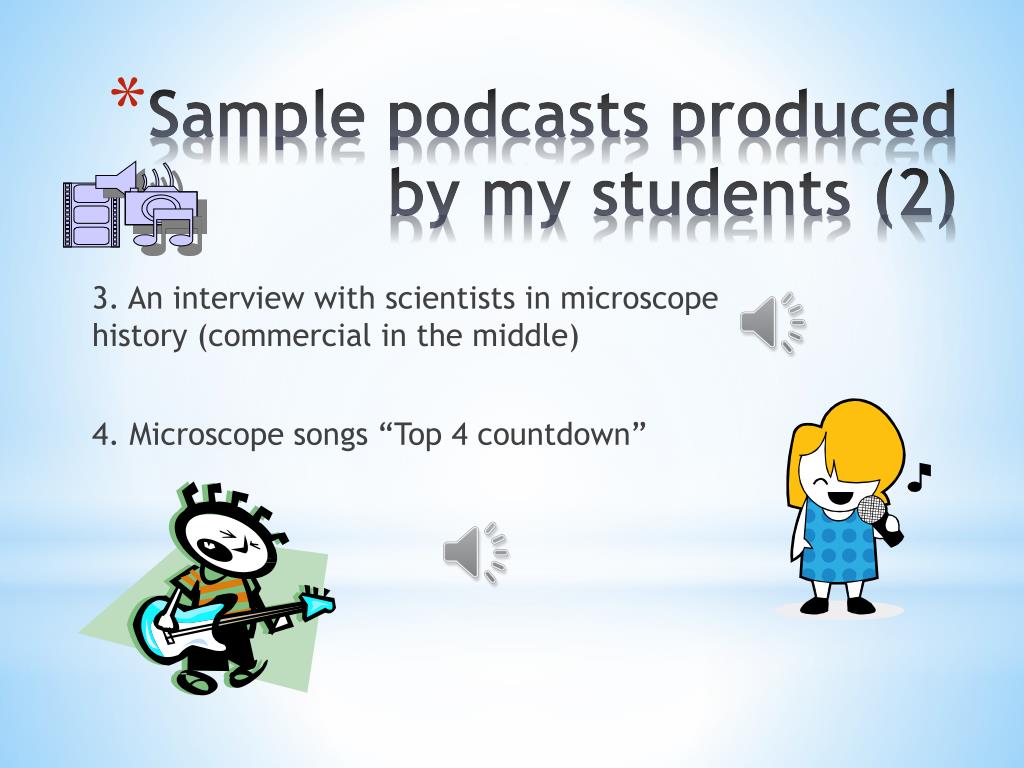 *Sample podcasts produced by my students (2)

3. An interview with scientists in microscope history (commercial in the middle)

4. Microscope songs “Top 4 countdown”